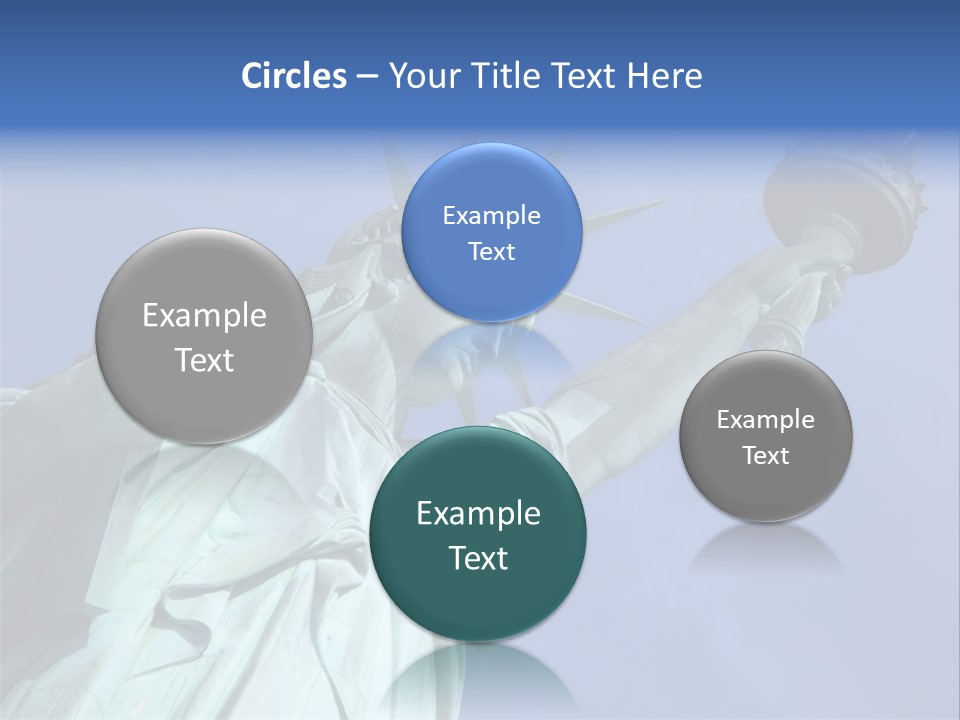 Circles – Your Title Text Here

Example Text

Example Text

Example Text

Example Text